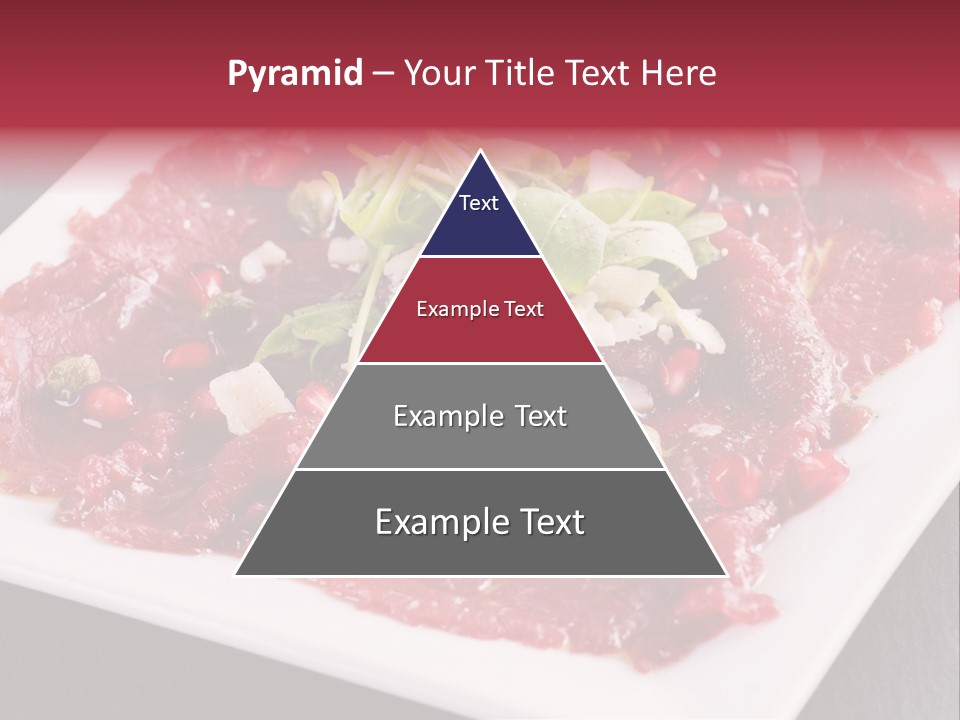 Pyramid – Your Title Text Here

Text

Example Text

Example Text

Example Text